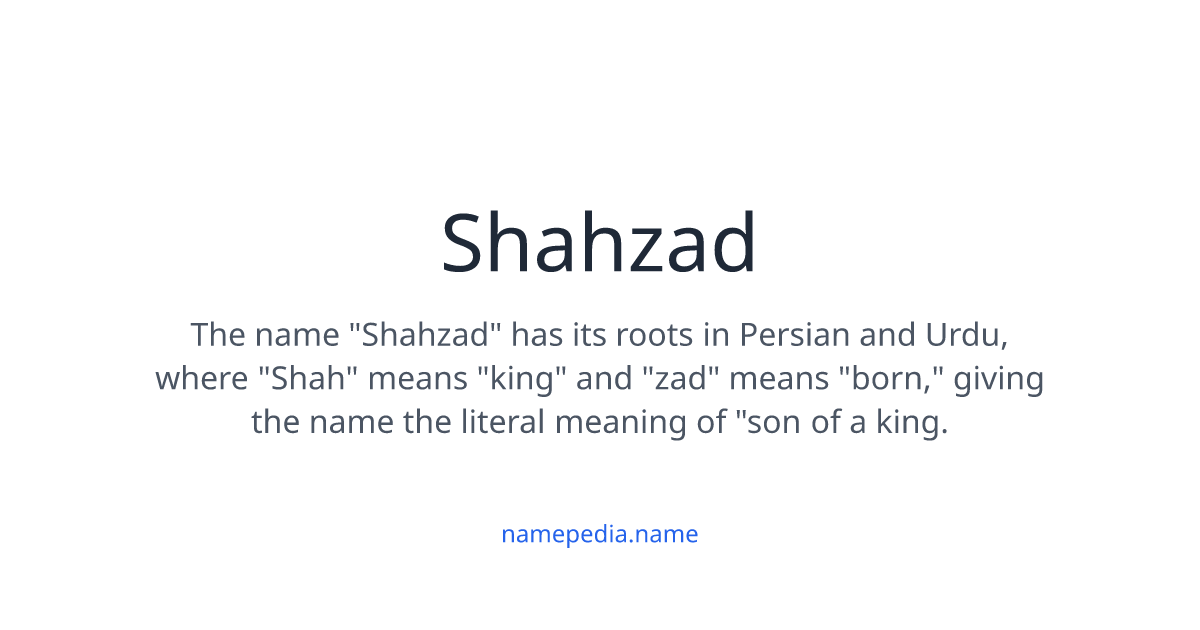 Shahzad

The name "Shahzad" has its roots in Persian and Urdu, where "Shah" means "king" and "zad" means "born," giving the name the literal meaning of "son of a king.

namepedia.name